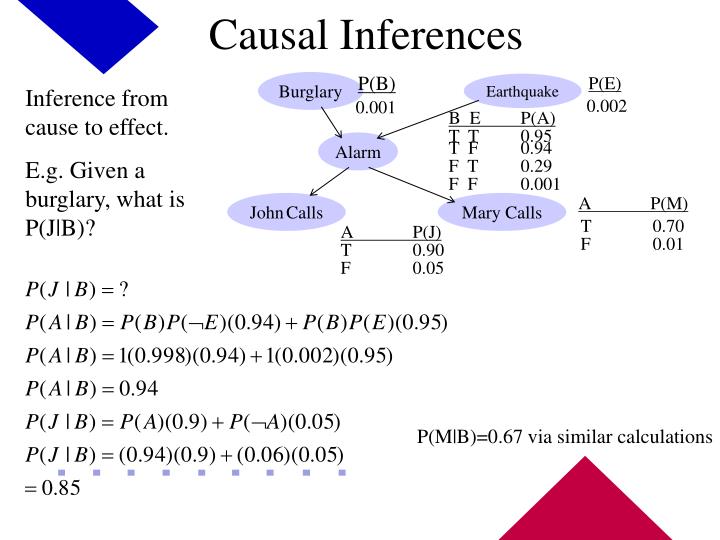 Causal Inferences

Inference from cause to effect.

E.g. Given a burglary, what is P(J|B)?

Burglary

P(B)
0.001

Earthquake

P(E)
0.002

Alarm

| B | E | P(A) |
|---|---|---|
| T | T | 0.95 |
| T | F | 0.94 |
| F | T | 0.29 |
| F | F | 0.001 |

John Calls

Mary Calls

| A | P(J) |
|---|---|
| T | 0.90 |
| F | 0.05 |

| A | P(M) |
|---|---|
| T | 0.70 |
| F | 0.01 |

$P(J \mid B) = ?$

$P(A \mid B) = P(B)P(\neg E)(0.94) + P(B)P(E)(0.95)$

$P(A \mid B) = 1(0.998)(0.94) + 1(0.002)(0.95)$

$P(A \mid B) = 0.94$

$P(J \mid B) = P(A)(0.9) + P(\neg A)(0.05)$

$P(J \mid B) = (0.94)(0.9) + (0.06)(0.05)$

$= 0.85$

P(M|B)=0.67 via similar calculations